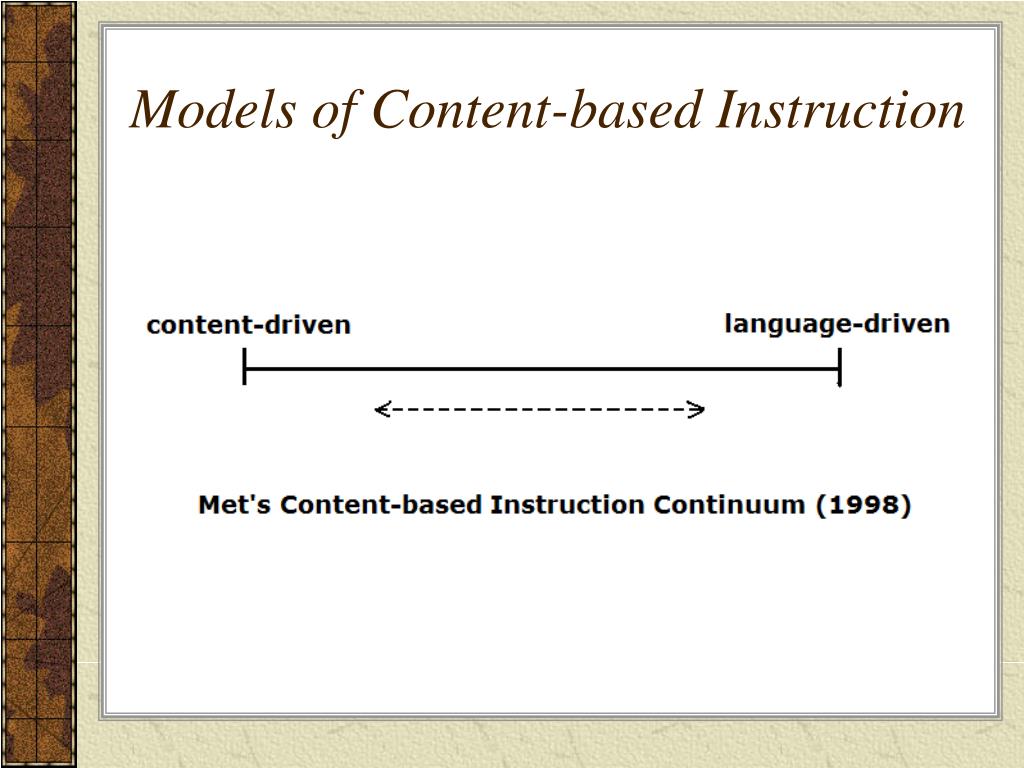 Models of Content-based Instruction

content-driven

language-driven

<------------------>

Met's Content-based Instruction Continuum (1998)